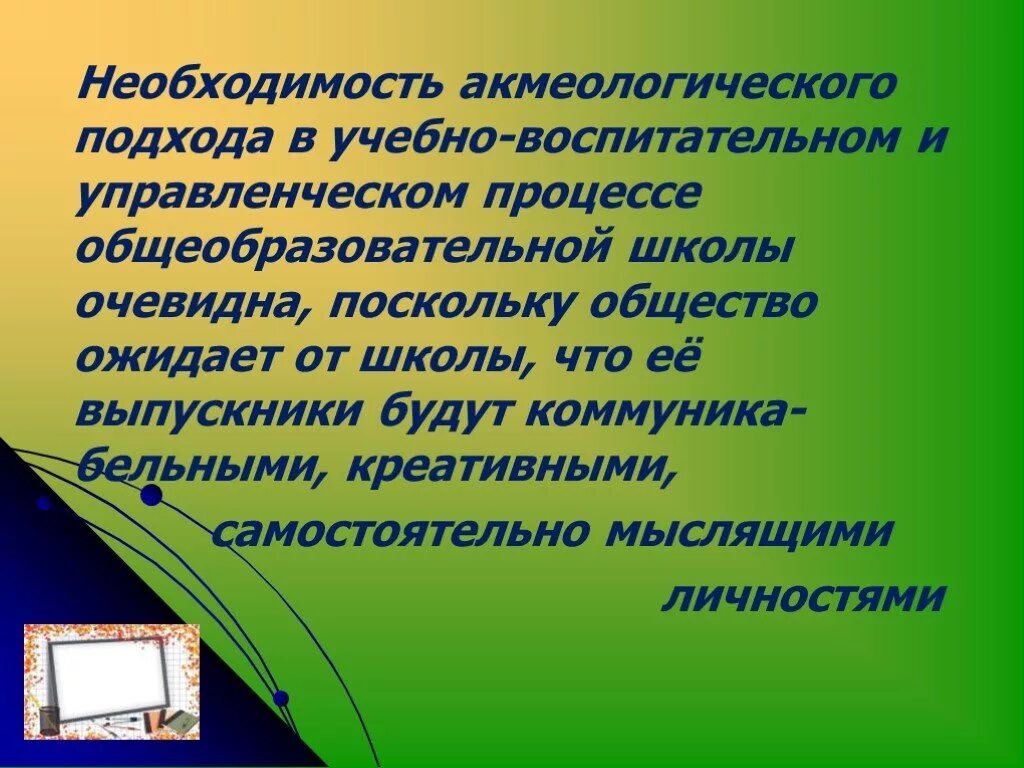 Необходимость акмеологического подхода в учебно-воспитательном и управленческом процессе общеобразовательной школы очевидна, поскольку общество ожидает от школы, что её выпускники будут коммуникабельными, креативными,

самостоятельно мыслящими

личностями